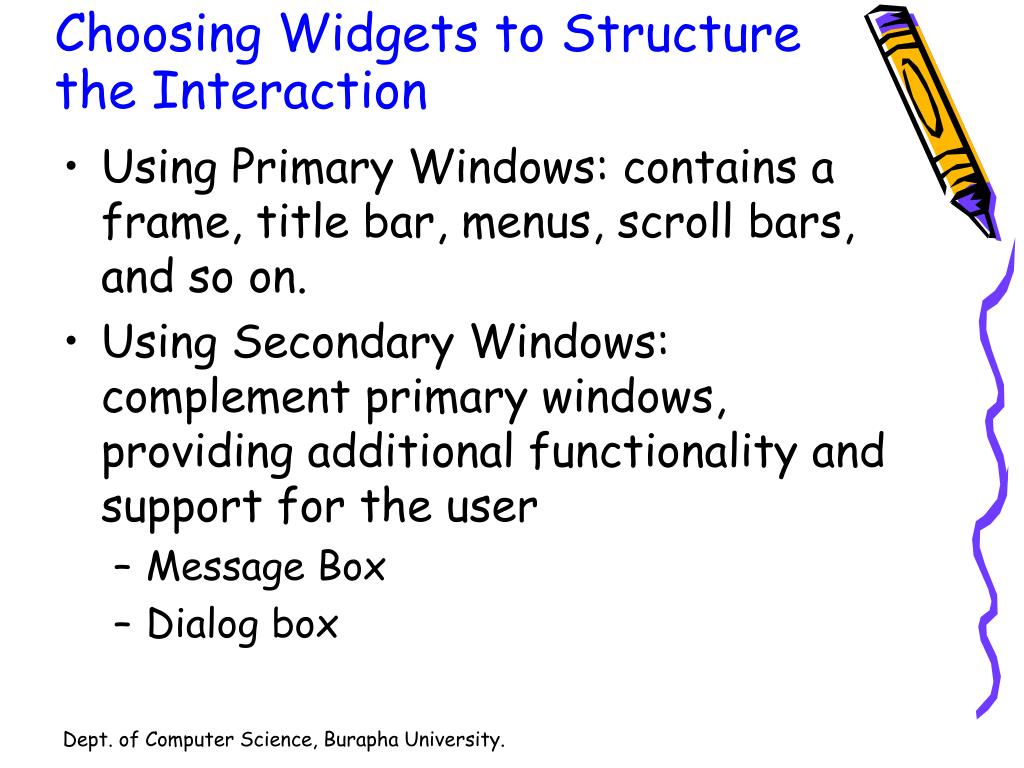 Choosing Widgets to Structure the Interaction

• Using Primary Windows: contains a frame, title bar, menus, scroll bars, and so on.
• Using Secondary Windows: complement primary windows, providing additional functionality and support for the user
– Message Box
– Dialog box

Dept. of Computer Science, Burapha University.